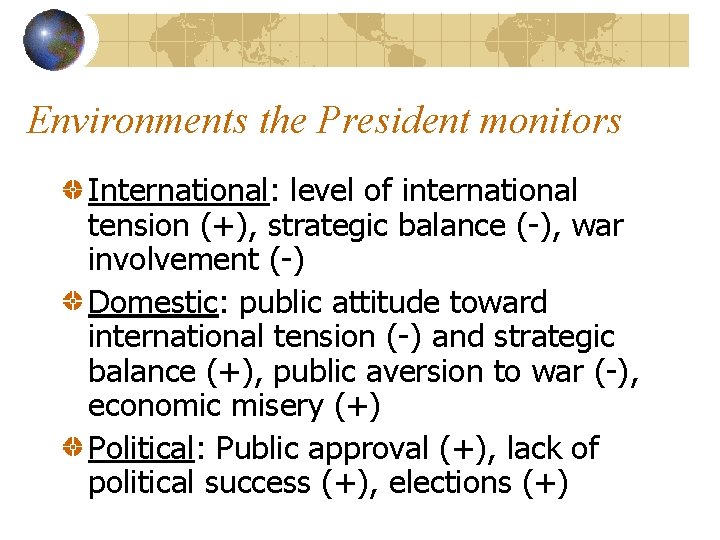 Environments the President monitors

International: level of international tension (+), strategic balance (-), war involvement (-)

Domestic: public attitude toward international tension (-) and strategic balance (+), public aversion to war (-), economic misery (+)

Political: Public approval (+), lack of political success (+), elections (+)